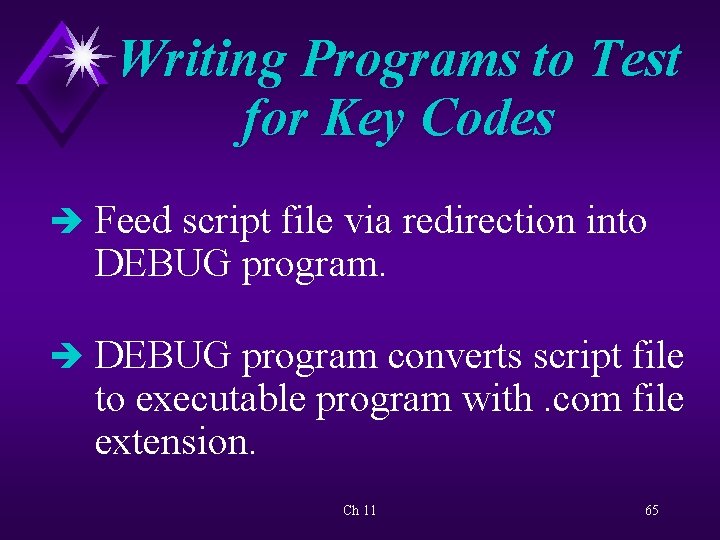 Writing Programs to Test for Key Codes

➔ Feed script file via redirection into DEBUG program.

➔ DEBUG program converts script file to executable program with .com file extension.

Ch 11

65